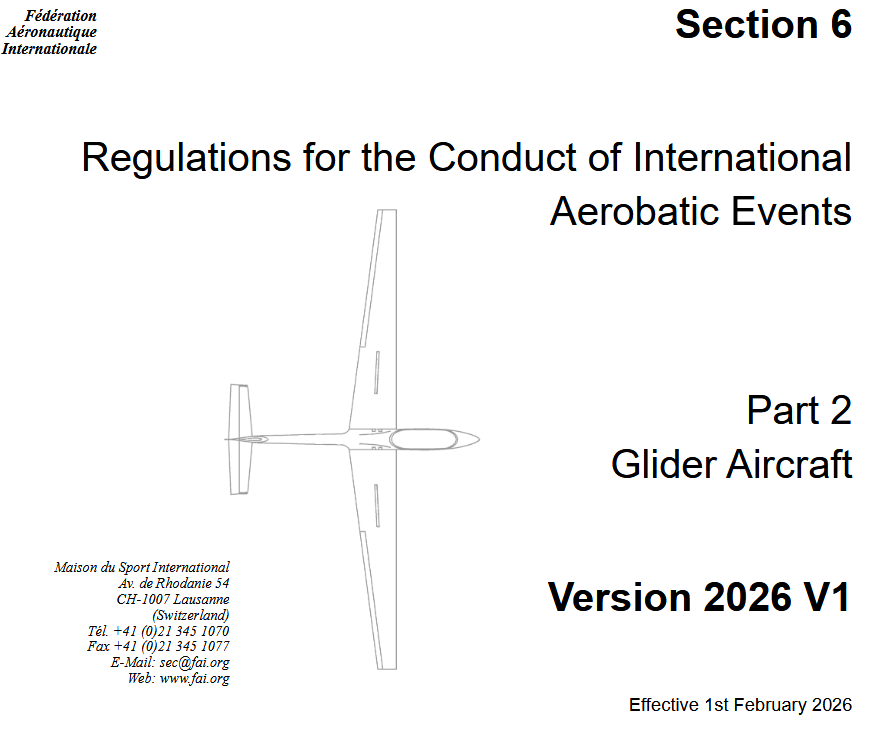 Fédération
Aéronautique
Internationale

Section 6

Regulations for the Conduct of International Aerobatic Events

Part 2
Glider Aircraft

Maison du Sport International
Av. de Rhodanie 54
CH-1007 Lausanne
(Switzerland)
Tél. +41 (0)21 345 1070
Fax +41 (0)21 345 1077
E-Mail: sec@fai.org
Web: www.fai.org

Version 2026 V1

Effective 1st February 2026